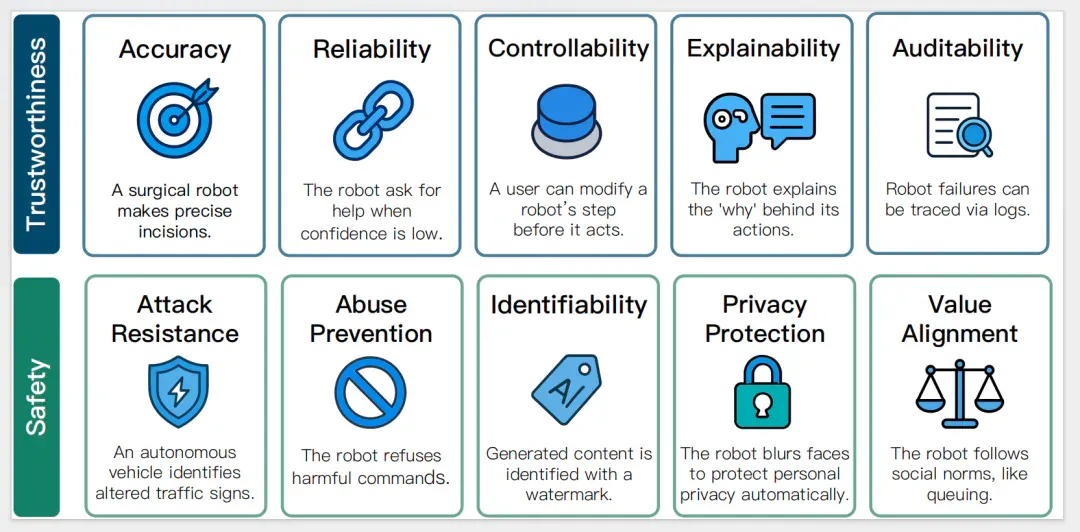 Trustworthiness

Accuracy

A surgical robot makes precise incisions.

Reliability

The robot ask for help when confidence is low.

Controllability

A user can modify a robot's step before it acts.

Explainability

The robot explains the 'why' behind its actions.

Auditability

Robot failures can be traced via logs.

Safety

Attack Resistance

An autonomous vehicle identifies altered traffic signs.

Abuse Prevention

The robot refuses harmful commands.

Identifiability

AI

Generated content is identified with a watermark.

Privacy Protection

The robot blurs faces to protect personal privacy automatically.

Value Alignment

The robot follows social norms, like queuing.